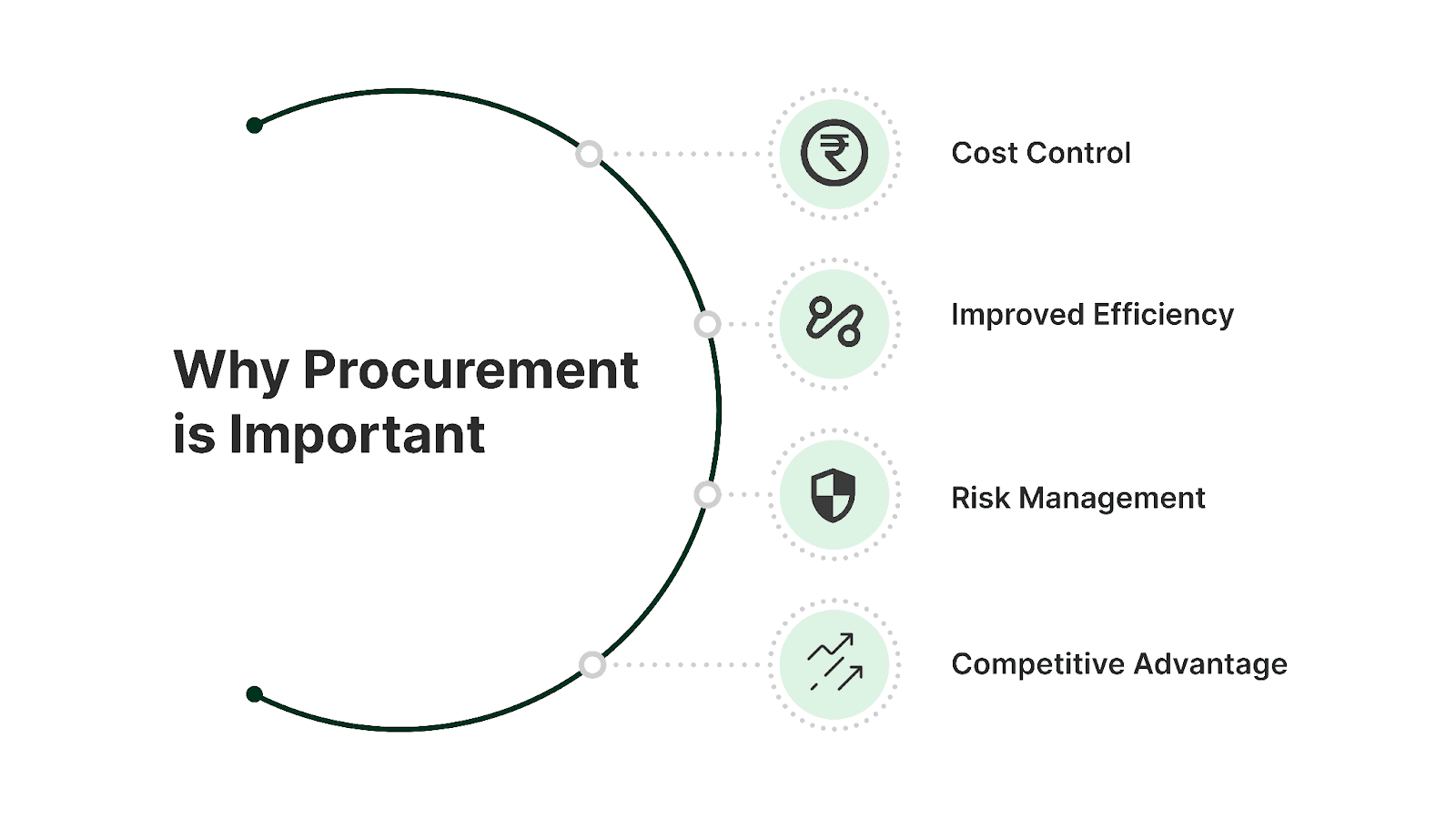 Why Procurement is Important

₹

Cost Control

Improved Efficiency

Risk Management

Competitive Advantage